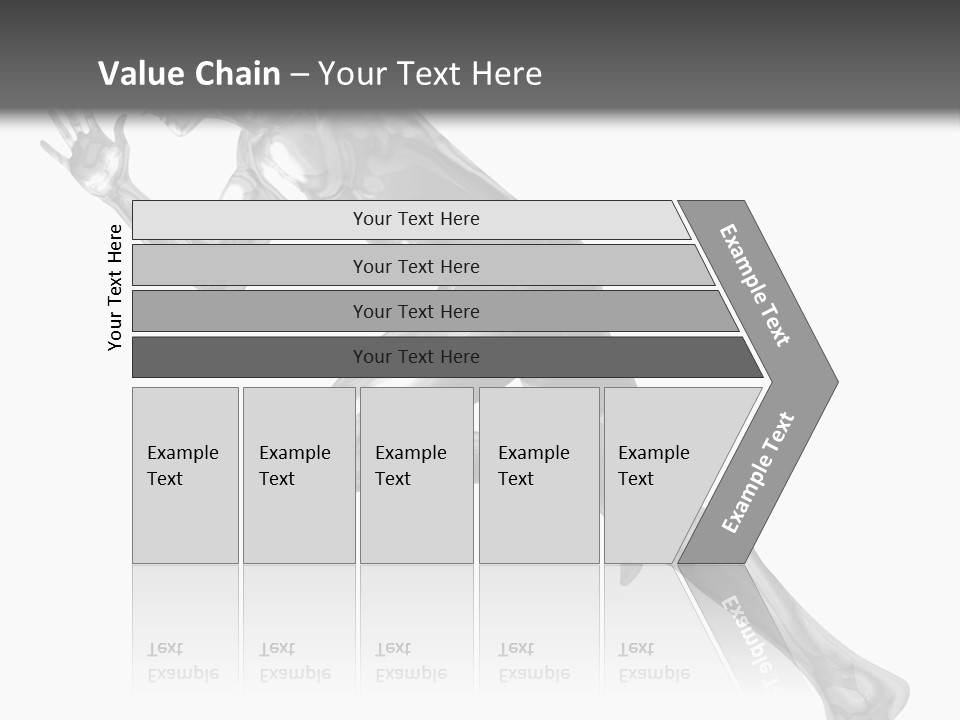 Value Chain – Your Text Here

Your Text Here

Your Text Here

Your Text Here

Your Text Here

Your Text Here

Example Text

Example Text

Example Text

Example Text

Example Text

Example Text

Example Text